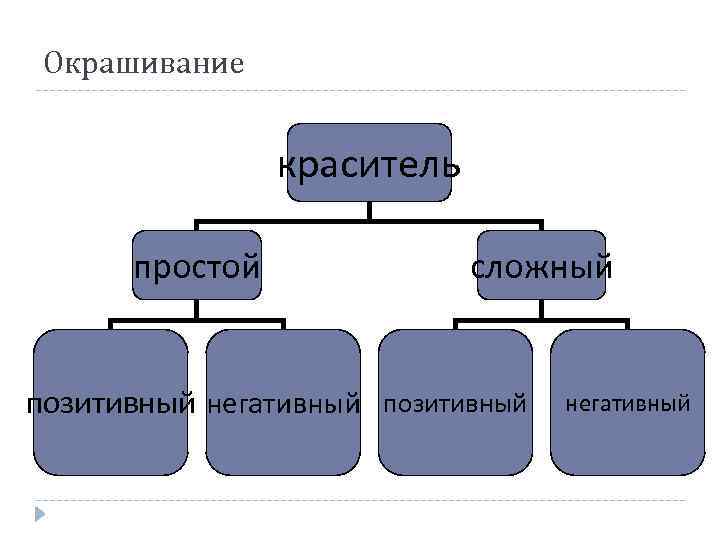 Окрашивание

краситель

простой

сложный

позитивный

негативный

позитивный

негативный